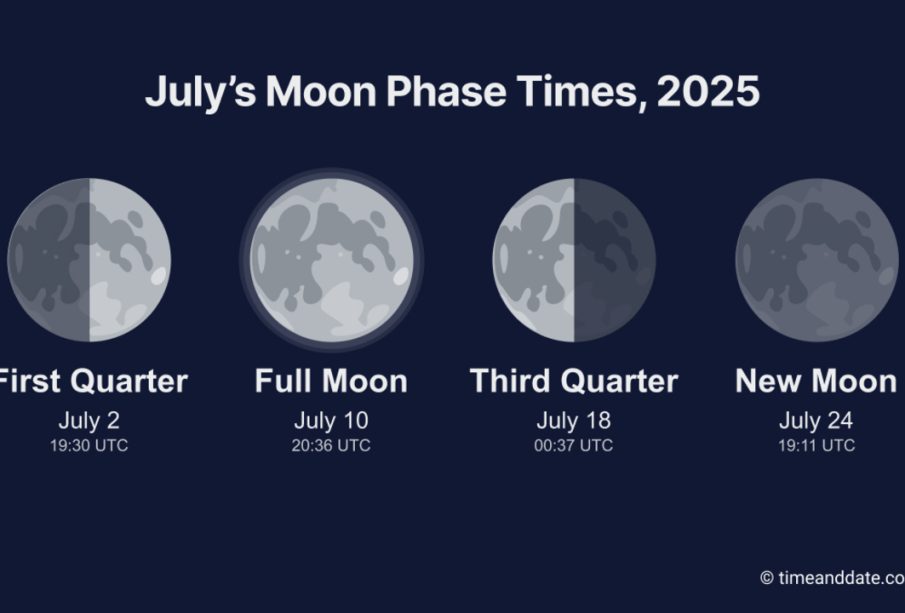 July's Moon Phase Times, 2025

First Quarter
July 2
19:30 UTC

Full Moon
July 10
20:36 UTC

Third Quarter
July 18
00:37 UTC

New Moon
July 24
19:11 UTC

© timeanddate.co